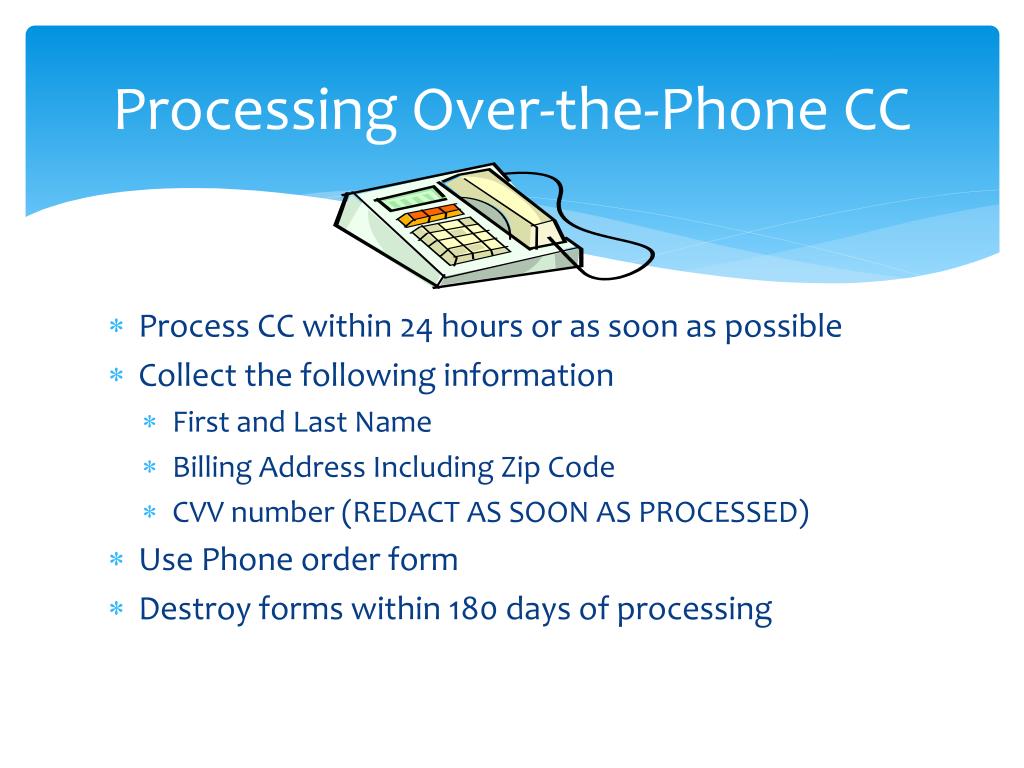 Processing Over-the-Phone CC

* Process CC within 24 hours or as soon as possible
* Collect the following information
  * First and Last Name
  * Billing Address Including Zip Code
  * CVV number (REDACT AS SOON AS PROCESSED)
* Use Phone order form
* Destroy forms within 180 days of processing